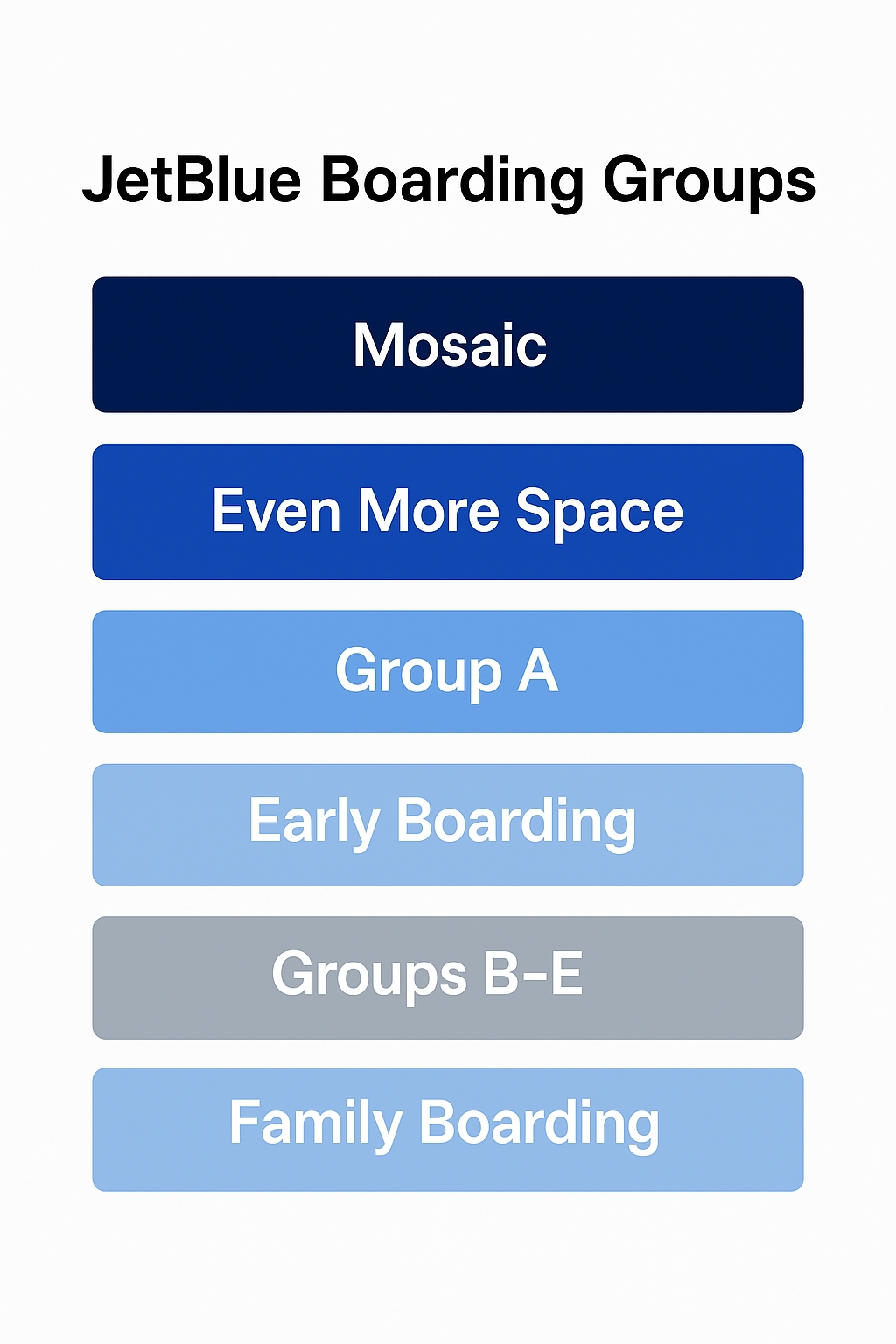 JetBlue Boarding Groups

Mosaic

Even More Space

Group A

Early Boarding

Groups B-E

Family Boarding